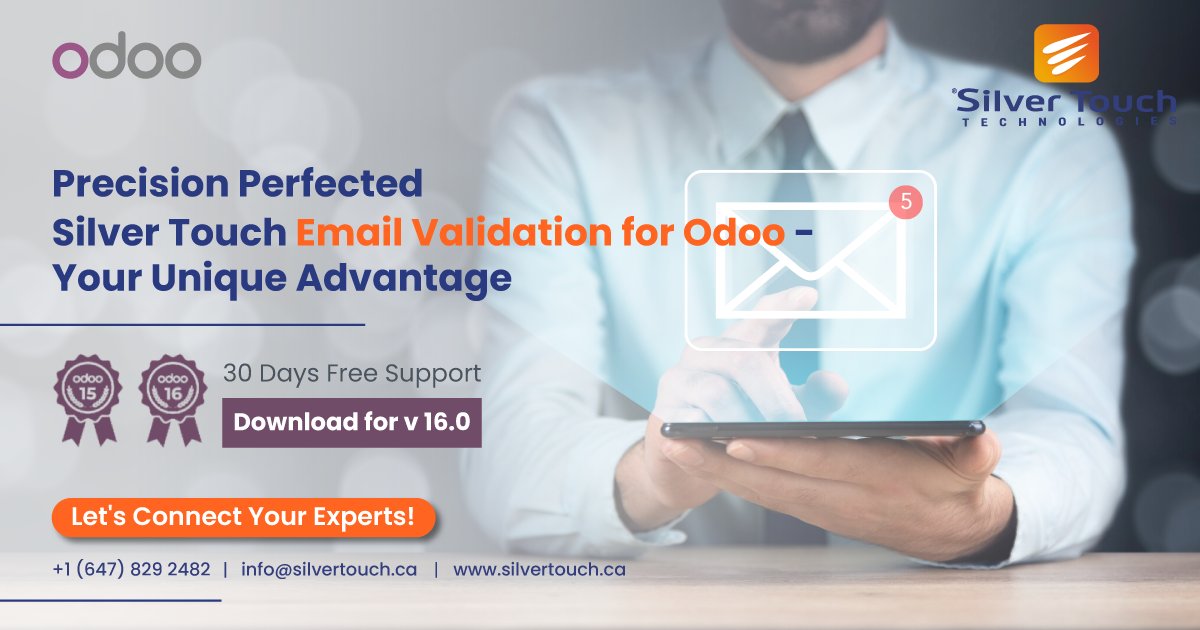 odoo

Silver Touch
TECHNOLOGIES

Precision Perfected
Silver Touch Email Validation for Odoo - Your Unique Advantage

5

odoo 15

odoo 16

30 Days Free Support

Download for v 16.0

Let's Connect Your Experts!

+1 (647) 829 2482 | info@silvertouch.ca | www.silvertouch.ca